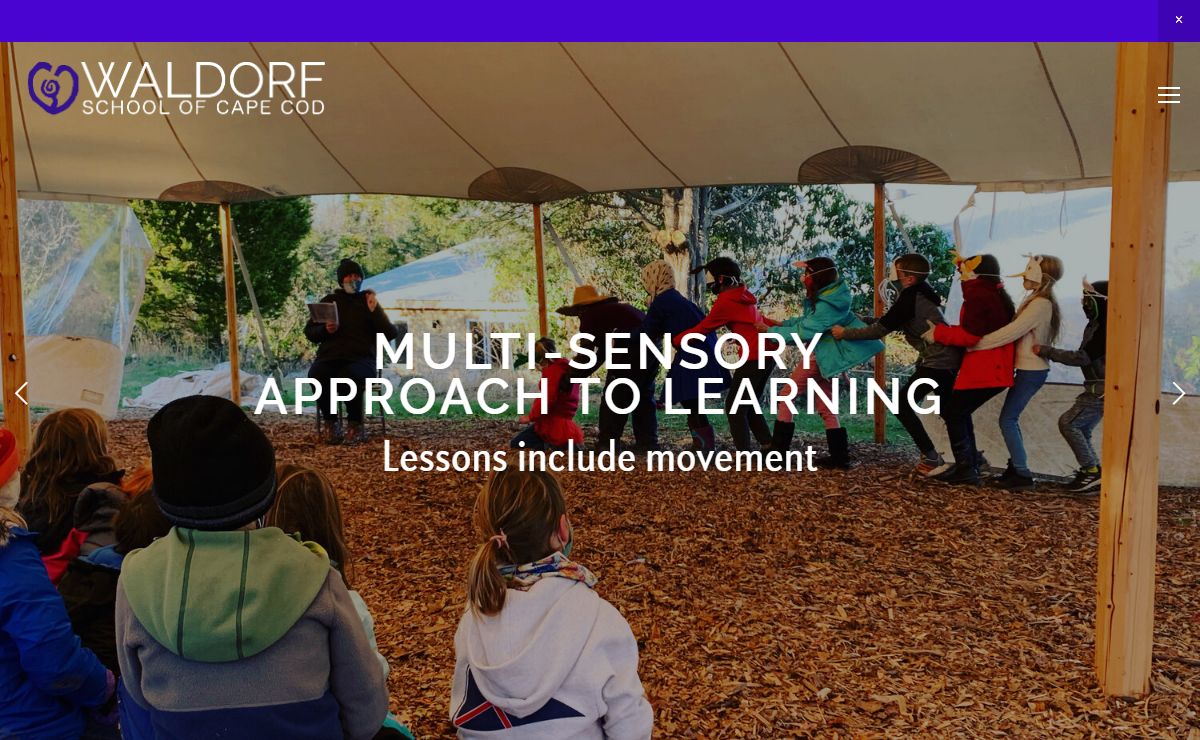 ×

WALDORF
SCHOOL OF CAPE COD

MULTI-SENSORY APPROACH TO LEARNING

Lessons include movement